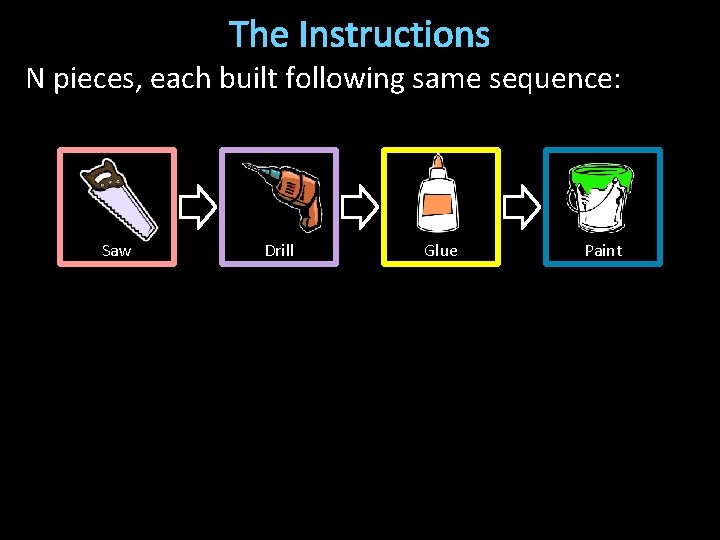 The Instructions

N pieces, each built following same sequence:

Saw

Drill

Glue

Paint